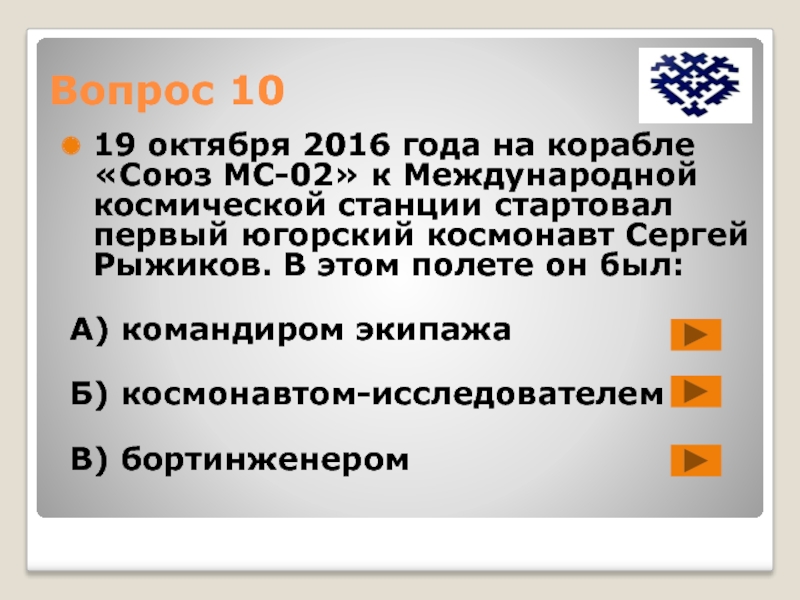 Вопрос 10

19 октября 2016 года на корабле «Союз МС-02» к Международной космической станции стартовал первый югорский космонавт Сергей Рыжиков. В этом полете он был:

А) командиром экипажа

Б) космонавтом-исследователем

В) бортинженером